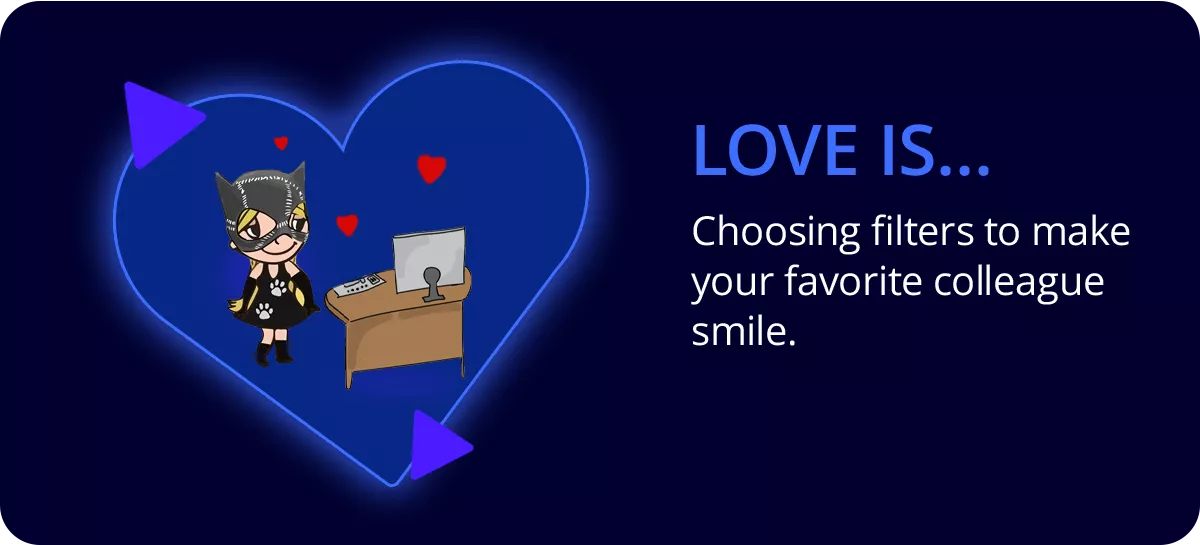 LOVE IS...

Choosing filters to make your favorite colleague smile.